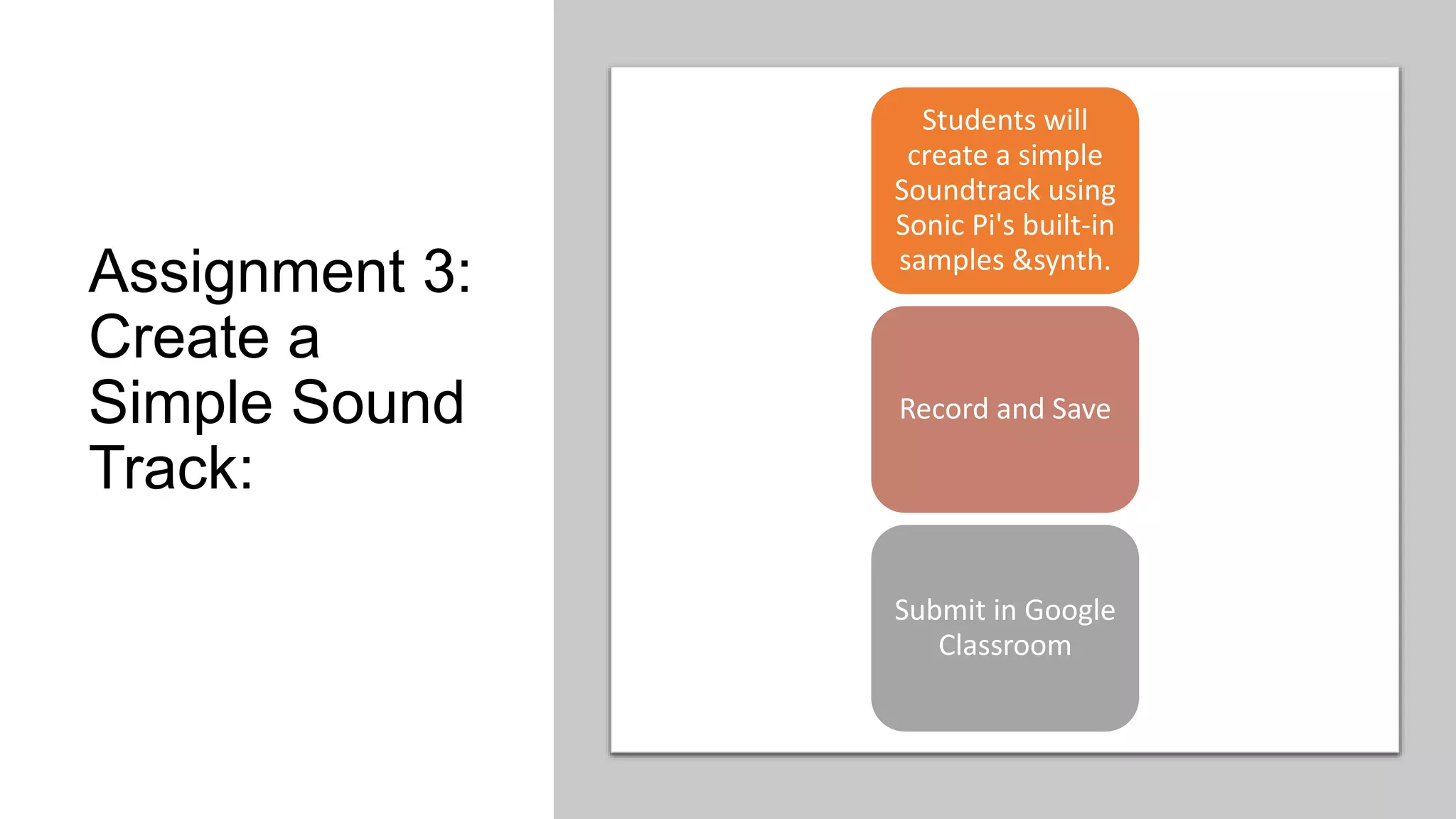 Assignment 3: Create a Simple Sound Track:

Students will create a simple Soundtrack using Sonic Pi's built-in samples &synth.

Record and Save

Submit in Google Classroom